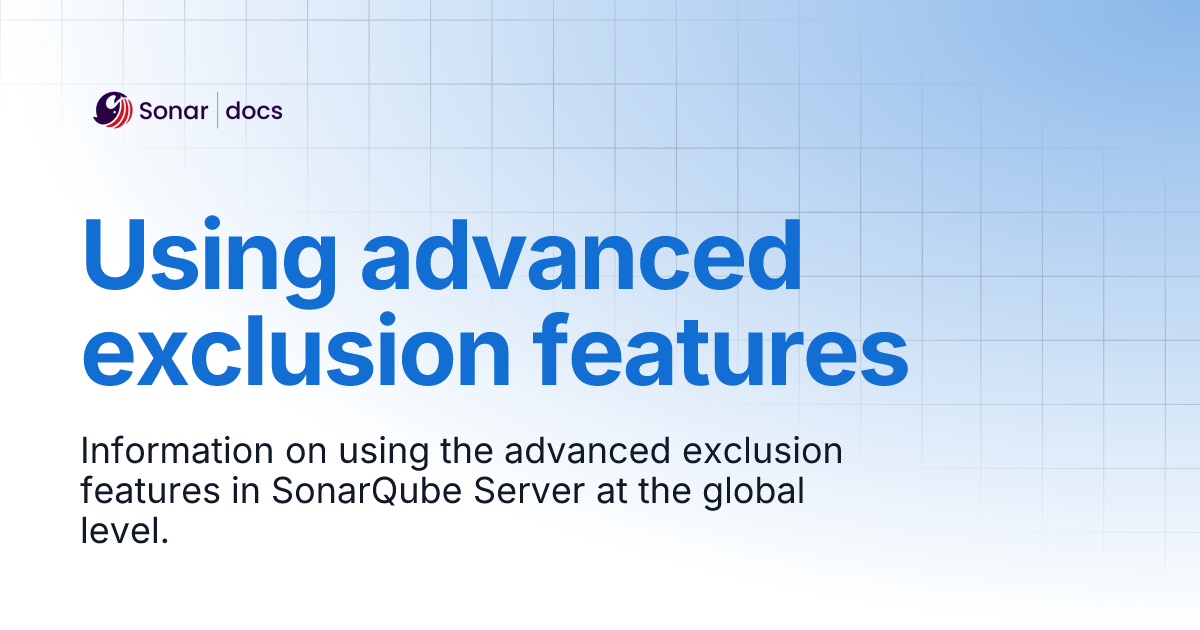 Sonar | docs

Using advanced exclusion features

Information on using the advanced exclusion features in SonarQube Server at the global level.